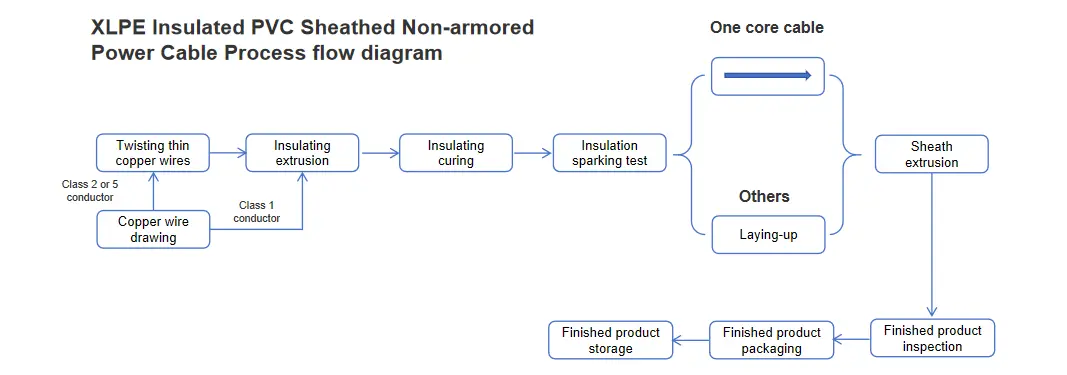 XLPE Insulated PVC Sheathed Non-armored Power Cable Process flow diagram

One core cable

Twisting thin copper wires

Insulating extrusion

Insulating curing

Insulation sparking test

Sheath extrusion

Class 2 or 5 conductor

Class 1 conductor

Copper wire drawing

Others

Laying-up

Finished product storage

Finished product packaging

Finished product inspection